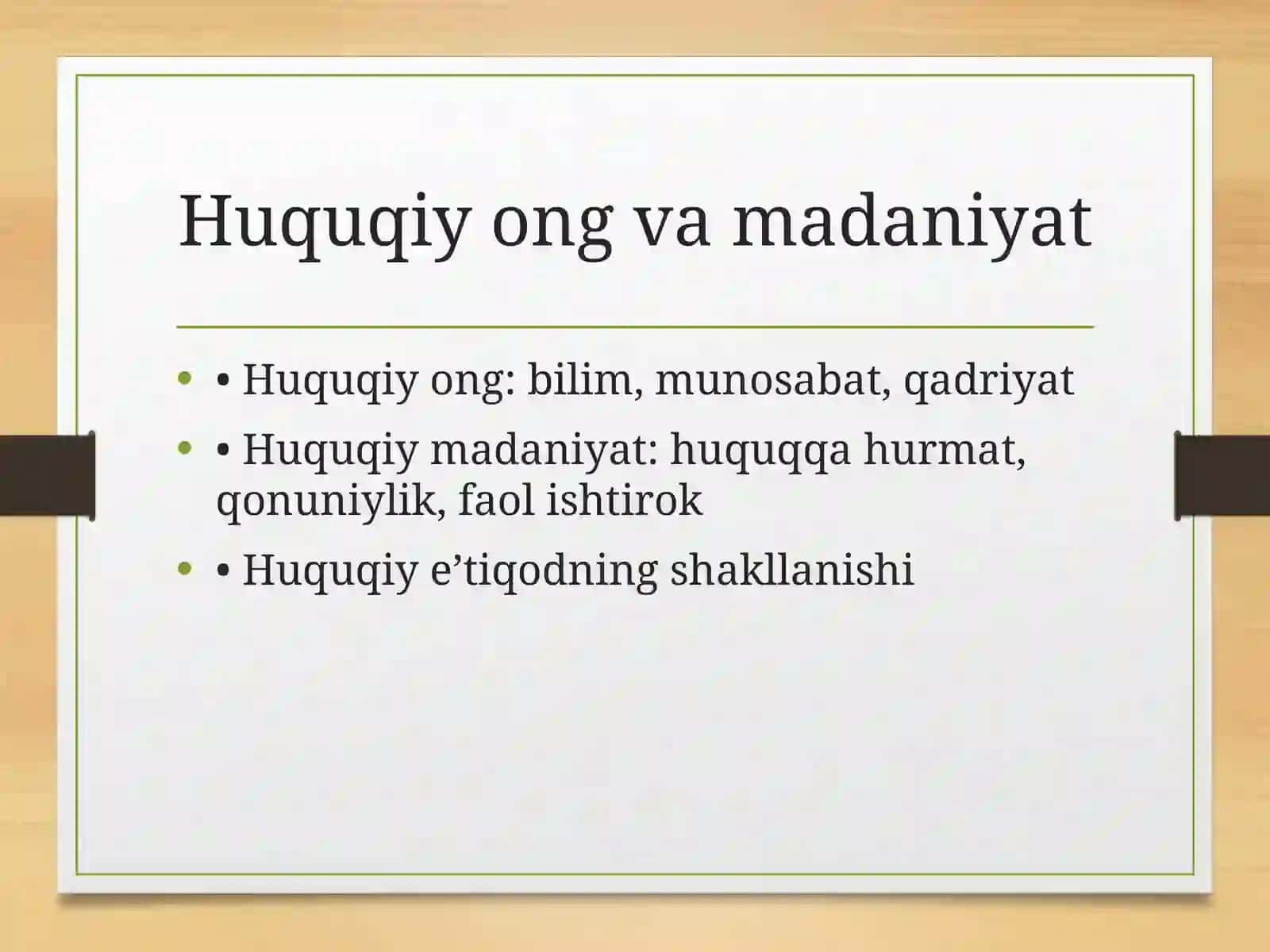 Huquqiy ong va madaniyat

• • Huquqiy ong: bilim, munosabat, qadriyat
• • Huquqiy madaniyat: huquqqa hurmat, qonuniylik, faol ishtirok
• • Huquqiy e’tiqodning shakllanishi